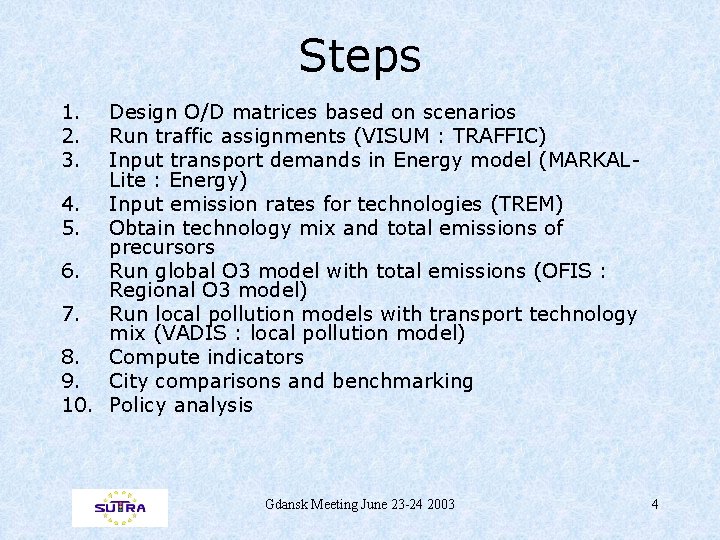 Steps

1. Design O/D matrices based on scenarios
2. Run traffic assignments (VISUM : TRAFFIC)
3. Input transport demands in Energy model (MARKAL-Lite : Energy)
4. Input emission rates for technologies (TREM)
5. Obtain technology mix and total emissions of precursors
6. Run global O3 model with total emissions (OFIS : Regional O3 model)
7. Run local pollution models with transport technology mix (VADIS : local pollution model)
8. Compute indicators
9. City comparisons and benchmarking
10. Policy analysis

SUTRA

Gdansk Meeting June 23-24 2003

4